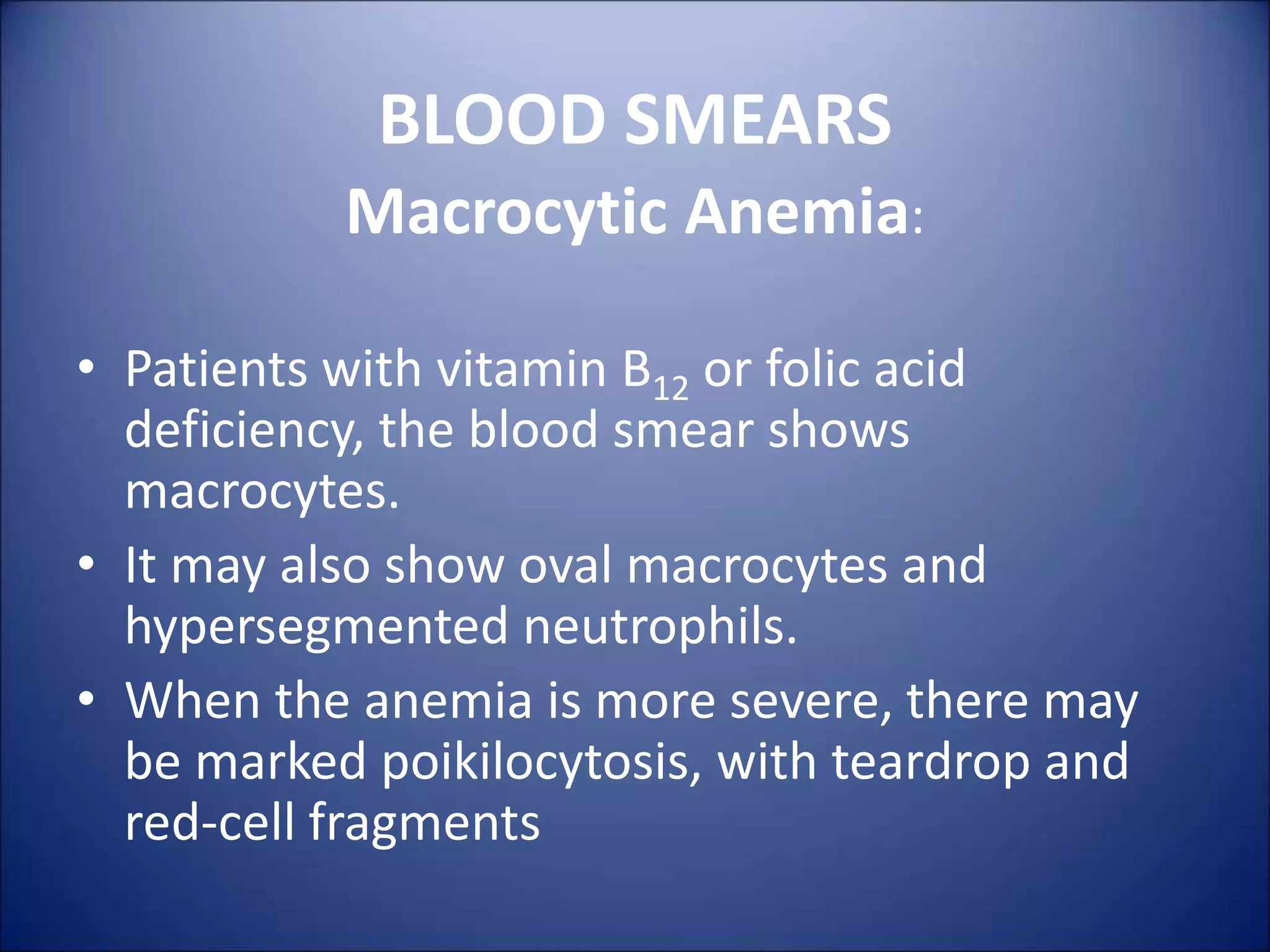 BLOOD SMEARS
Macrocytic Anemia:

• Patients with vitamin $B_{12}$ or folic acid deficiency, the blood smear shows macrocytes.
• It may also show oval macrocytes and hypersegmented neutrophils.
• When the anemia is more severe, there may be marked poikilocytosis, with teardrop and red-cell fragments